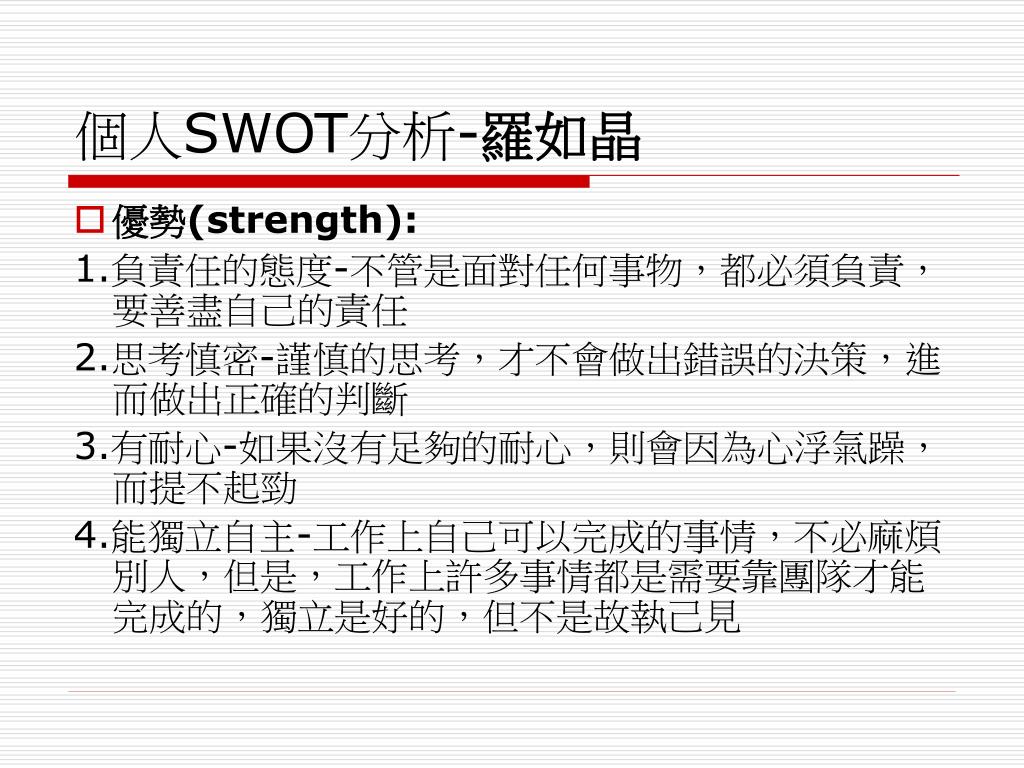 個人SWOT分析-羅如晶

優勢(strength):

1.負責任的態度-不管是面對任何事物，都必須負責，要善盡自己的責任

2.思考慎密-謹慎的思考，才不會做出錯誤的決策，進而做出正確的判斷

3.有耐心-如果沒有足夠的耐心，則會因為心浮氣躁，而提不起勁

4.能獨立自主-工作上自己可以完成的事情，不必麻煩別人，但是，工作上許多事情都是需要靠團隊才能完成的，獨立是好的，但不是故執己見